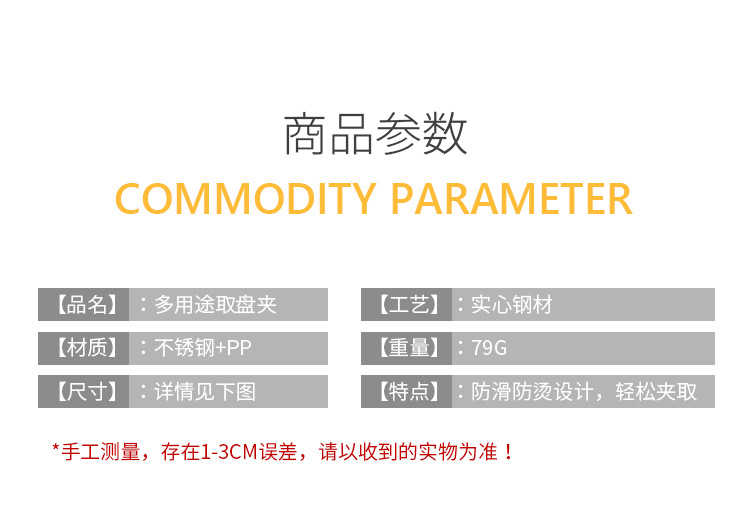 商品参数
COMMODITY PARAMETER

【品名】：多用途取盘夹
【材质】：不锈钢+PP
【尺寸】：详情见下图

【工艺】：实心钢材
【重量】：79G
【特点】：防滑防烫设计，轻松夹取

*手工测量，存在1-3CM误差，请以收到的实物为准！